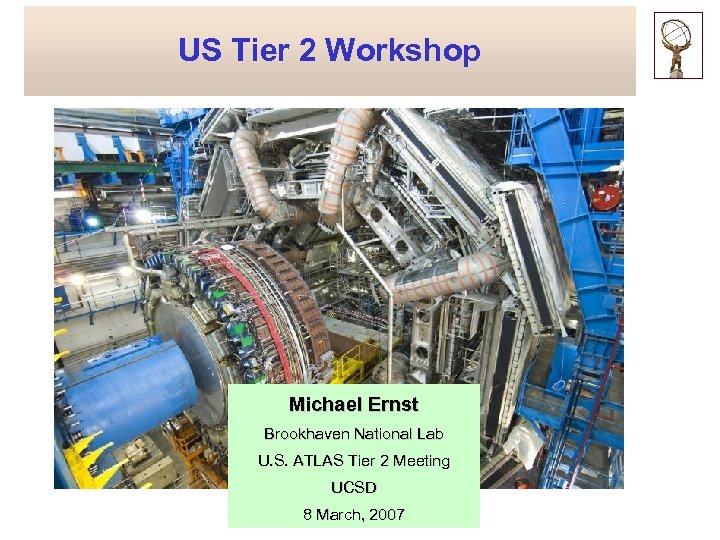 US Tier 2 Workshop

Michael Ernst

Brookhaven National Lab

U.S. ATLAS Tier 2 Meeting

UCSD

8 March, 2007